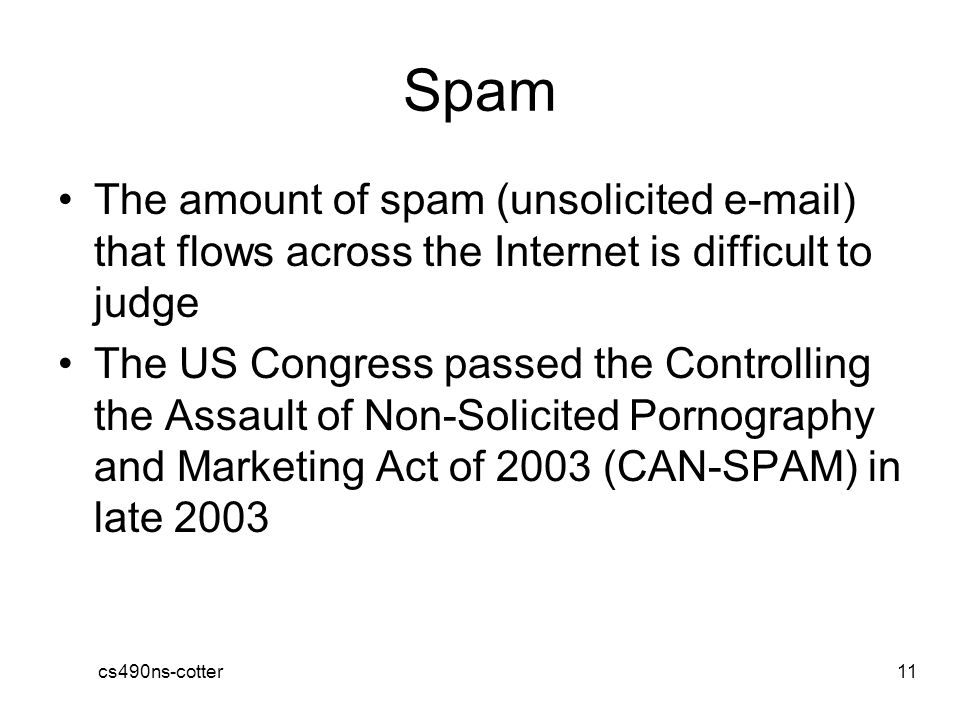 Spam

• The amount of spam (unsolicited e-mail) that flows across the Internet is difficult to judge

• The US Congress passed the Controlling the Assault of Non-Solicited Pornography and Marketing Act of 2003 (CAN-SPAM) in late 2003

cs490ns-cotter

11